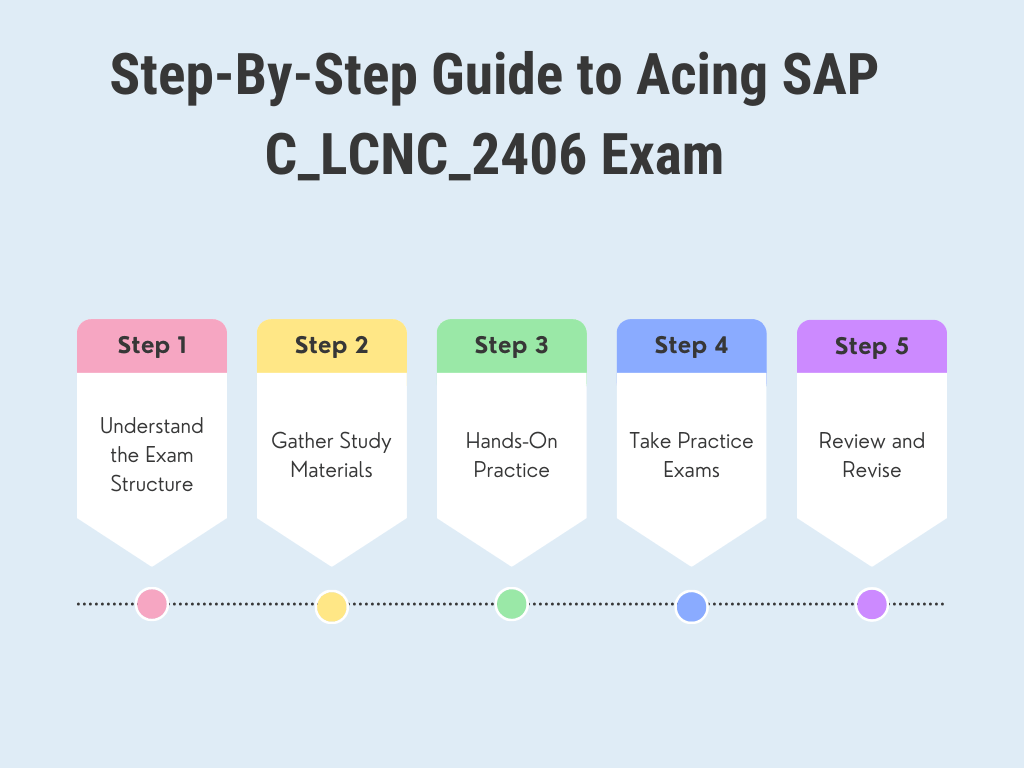 Step-By-Step Guide to Acing SAP C_LCNC_2406 Exam

Step 1

Understand the Exam Structure

Step 2

Gather Study Materials

Step 3

Hands-On Practice

Step 4

Take Practice Exams

Step 5

Review and Revise